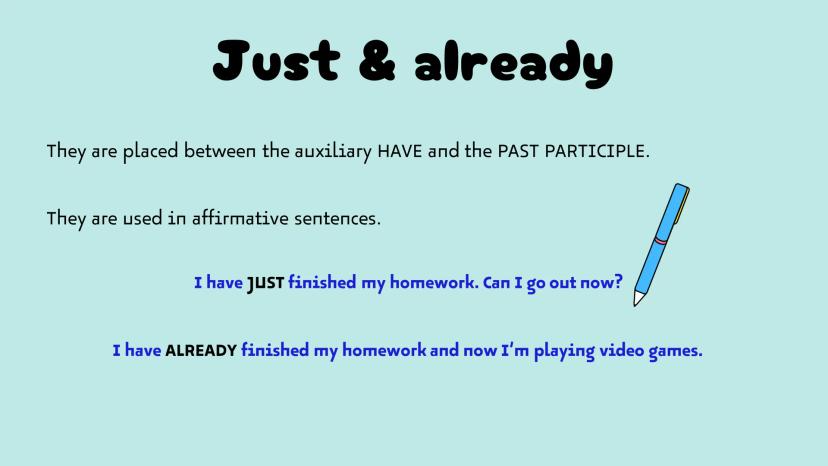 Just & already

They are placed between the auxiliary HAVE and the PAST PARTICIPLE.

They are used in affirmative sentences.

I have JUST finished my homework. Can I go out now?

I have ALREADY finished my homework and now I'm playing video games.